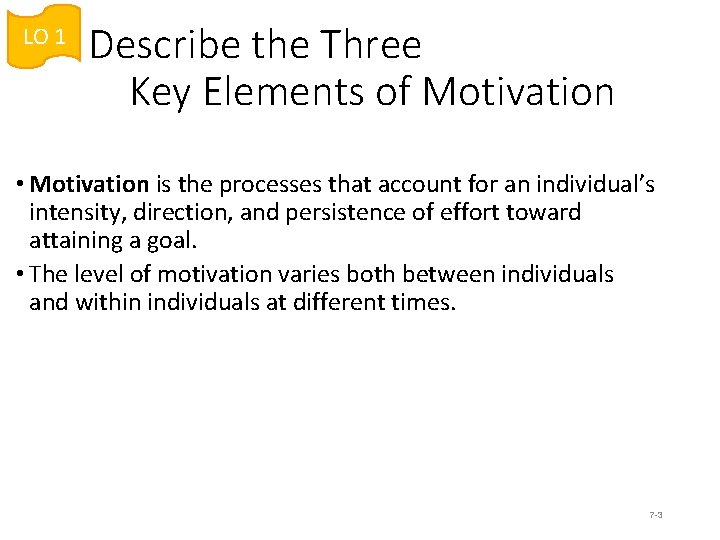 LO 1

Describe the Three Key Elements of Motivation

• Motivation is the processes that account for an individual's intensity, direction, and persistence of effort toward attaining a goal.

• The level of motivation varies both between individuals and within individuals at different times.

7-3